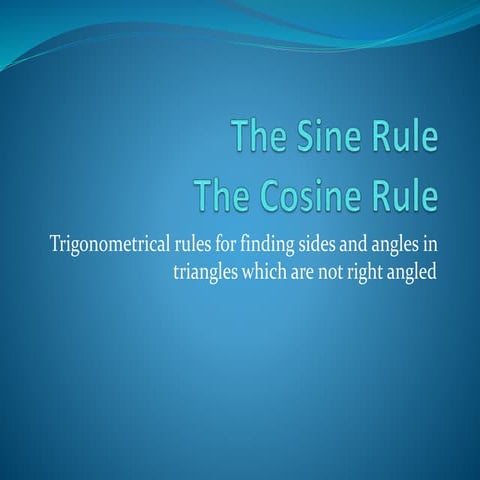 The Sine Rule
The Cosine Rule

Trigonometrical rules for finding sides and angles in triangles which are not right angled